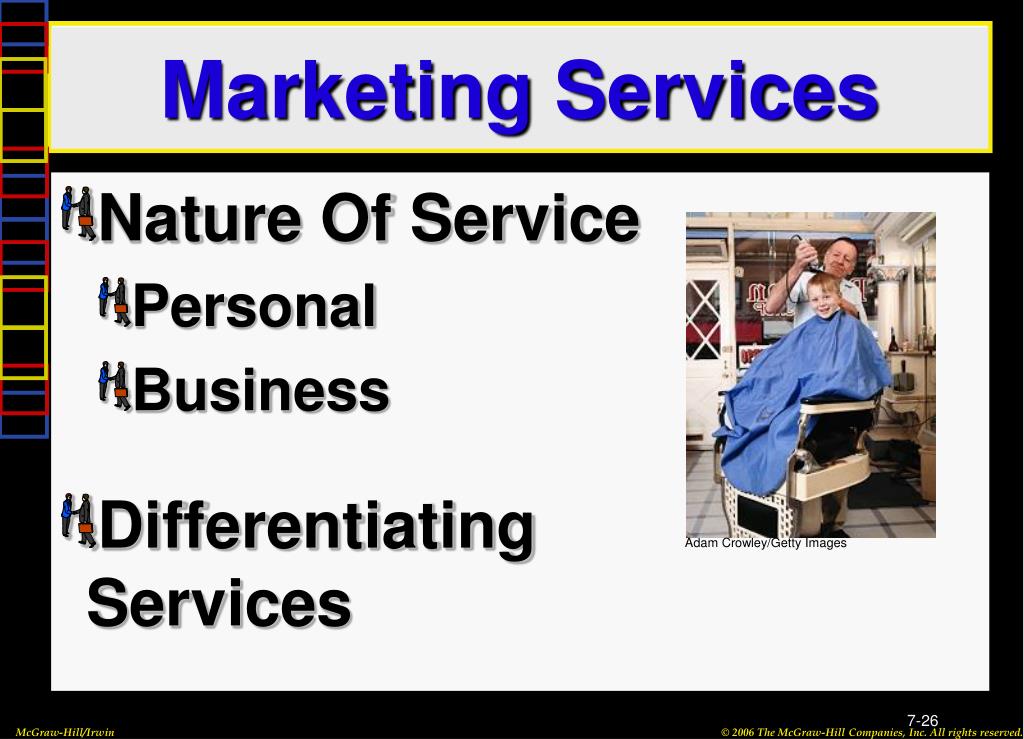 Marketing Services

Nature Of Service

Personal

Business

Differentiating Services

Adam Crowley/Getty Images

7-26

McGraw-Hill/Irwin

© 2006 The McGraw-Hill Companies, Inc. All rights reserved.